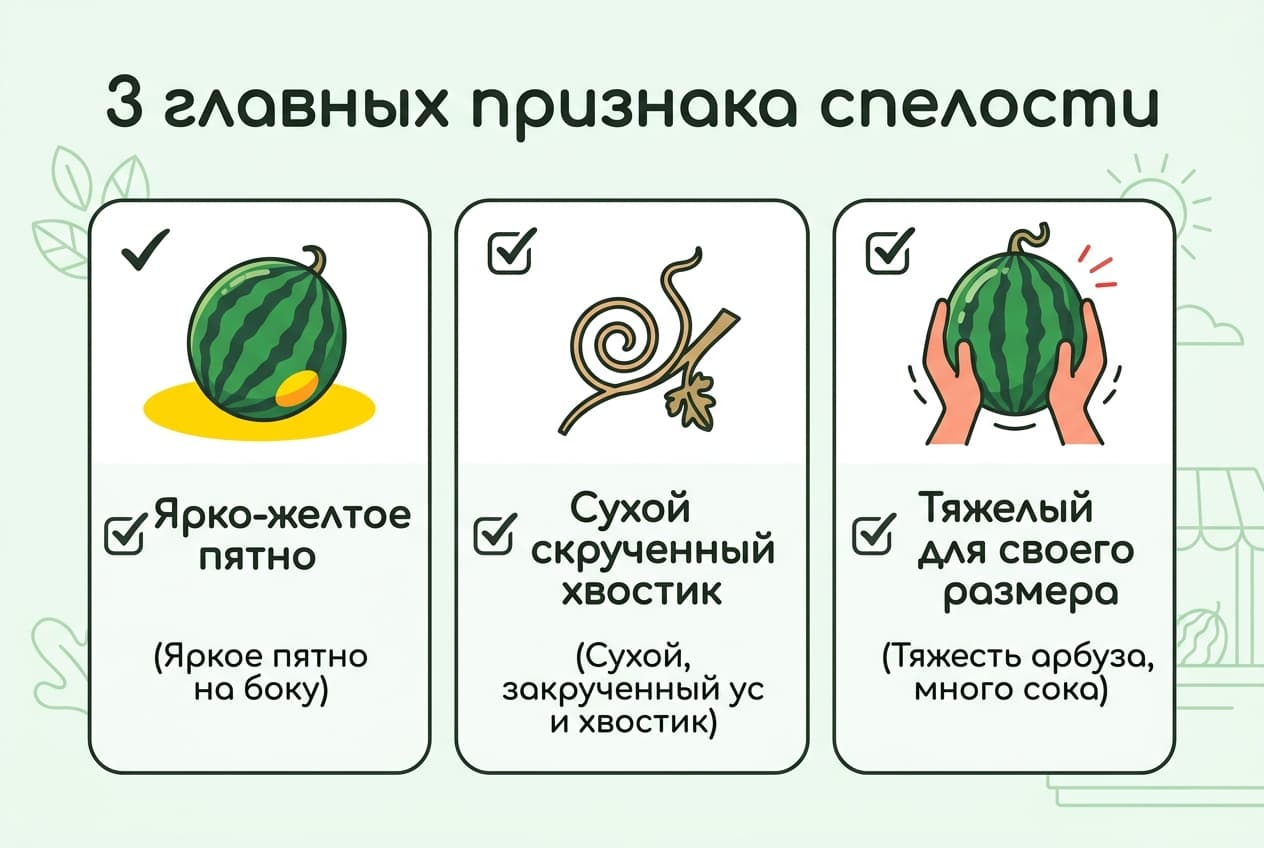 3 главных признака спелости

Ярко-желтое пятно

(Яркое пятно на боку)

Сухой скрученный хвостик

(Сухой, закрученный ус и хвостик)

Тяжелый для своего размера

(Тяжесть арбуза, много сока)